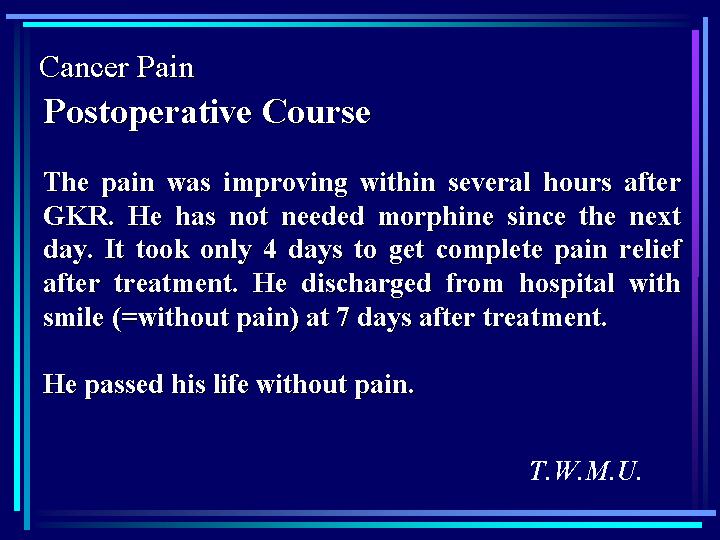 Cancer Pain

Postoperative Course

The pain was improving within several hours after GKR. He has not needed morphine since the next day. It took only 4 days to get complete pain relief after treatment. He discharged from hospital with smile (=without pain) at 7 days after treatment.

He passed his life without pain.

T.W.M.U.